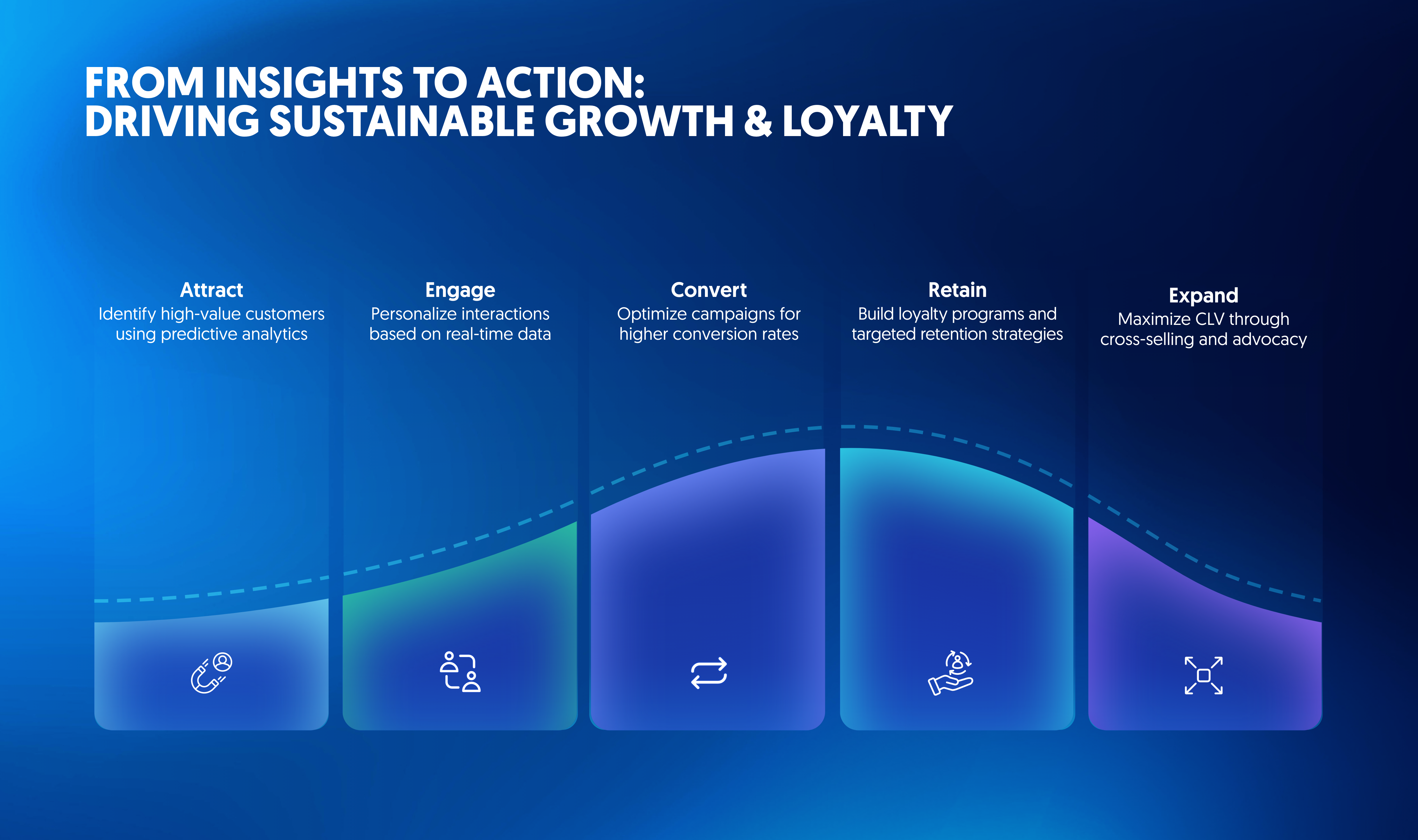 FROM INSIGHTS TO ACTION:
DRIVING SUSTAINABLE GROWTH & LOYALTY

Attract
Identify high-value customers using predictive analytics

Engage
Personalize interactions based on real-time data

Convert
Optimize campaigns for higher conversion rates

Retain
Build loyalty programs and targeted retention strategies

Expand
Maximize CLV through cross-selling and advocacy